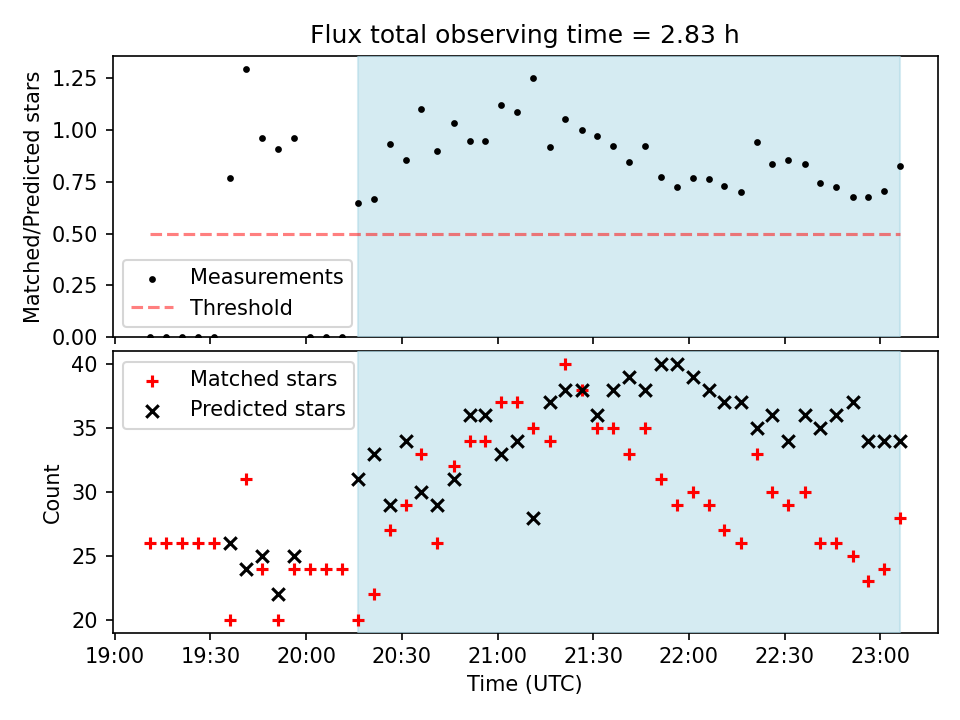 Flux total observing time = 2.83 h

Matched/Predicted stars

1.25
1.00
0.75
0.50
0.25
0.00

Measurements
Threshold

Count

40
35
30
25
20

Matched stars
Predicted stars

19:00 19:30 20:00 20:30 21:00 21:30 22:00 22:30 23:00

Time (UTC)